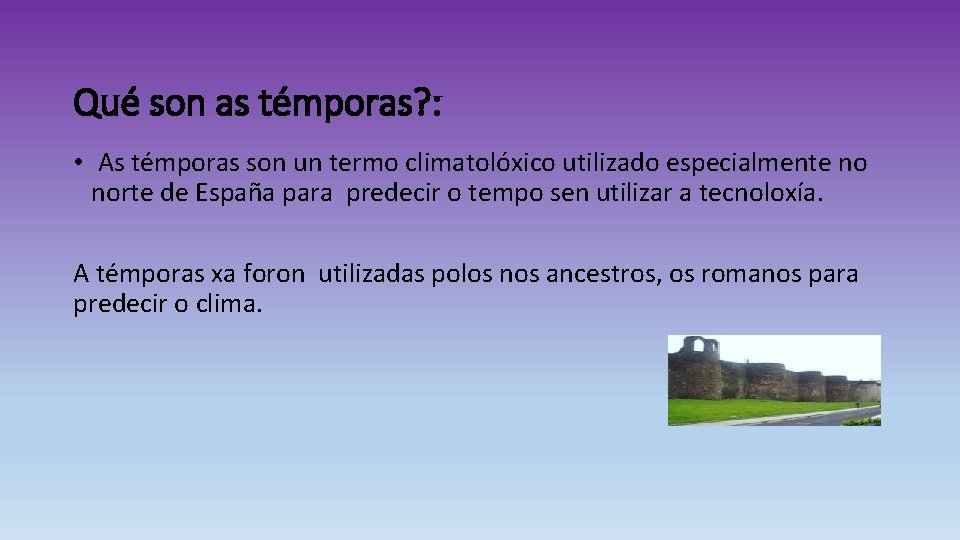 Qué son as témporas?:

• As témporas son un termo climatolóxico utilizado especialmente no norte de España para predecir o tempo sen utilizar a tecnoloxía.

A témporas xa foron utilizadas polos nos ancestros, os romanos para predecir o clima.